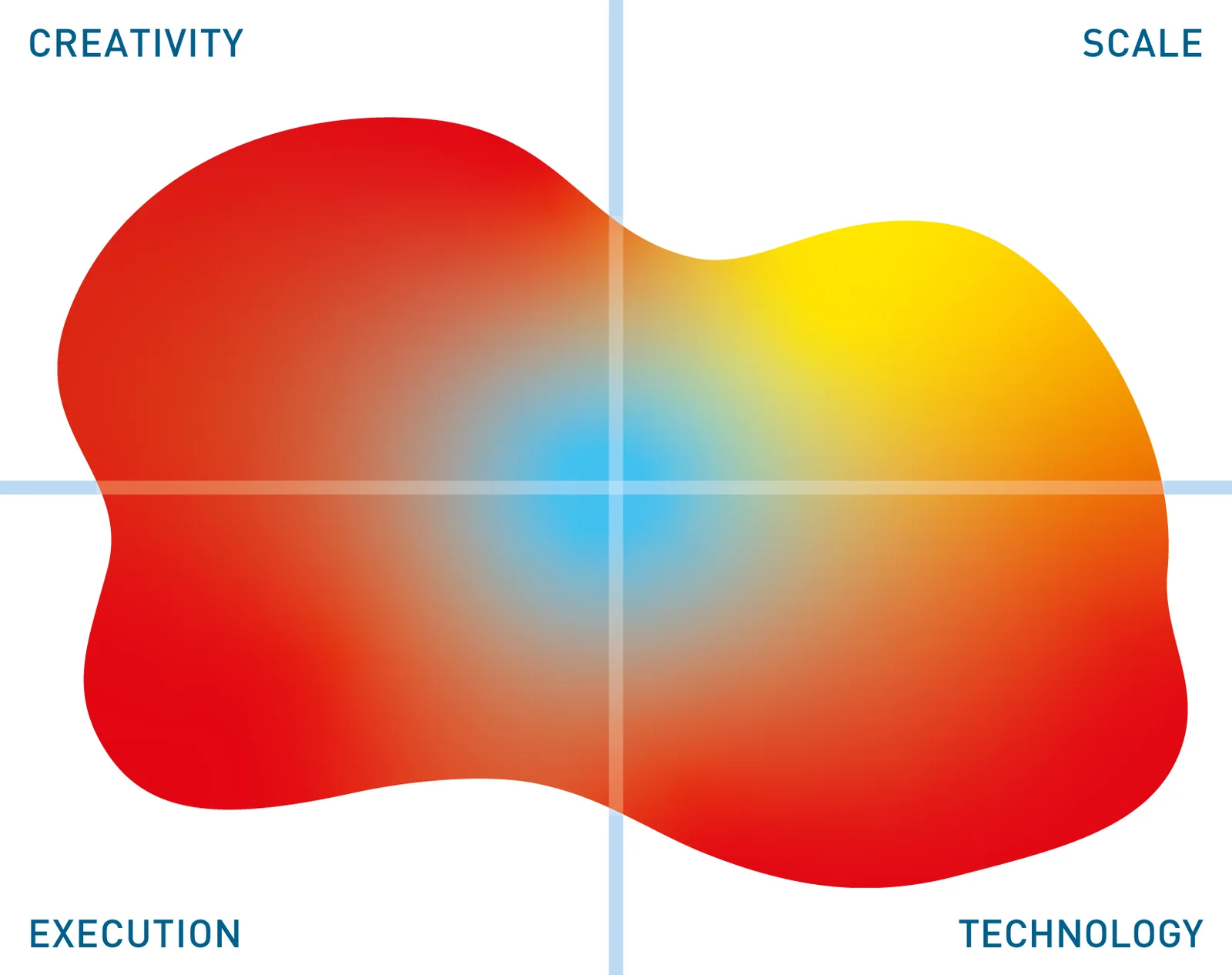 CREATIVITY

SCALE

EXECUTION

TECHNOLOGY